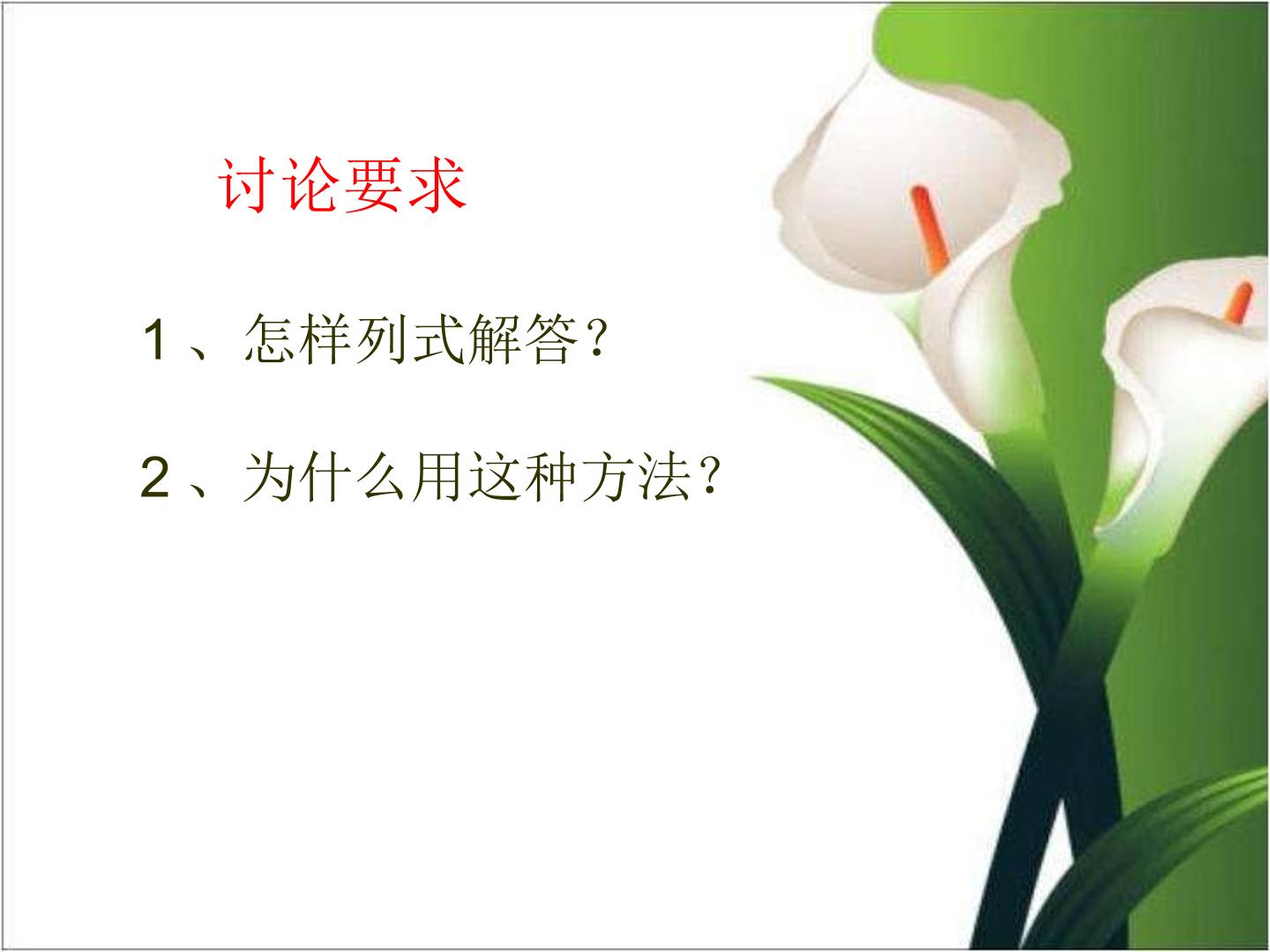 讨论要求

1、怎样列式解答？

2、为什么用这种方法？